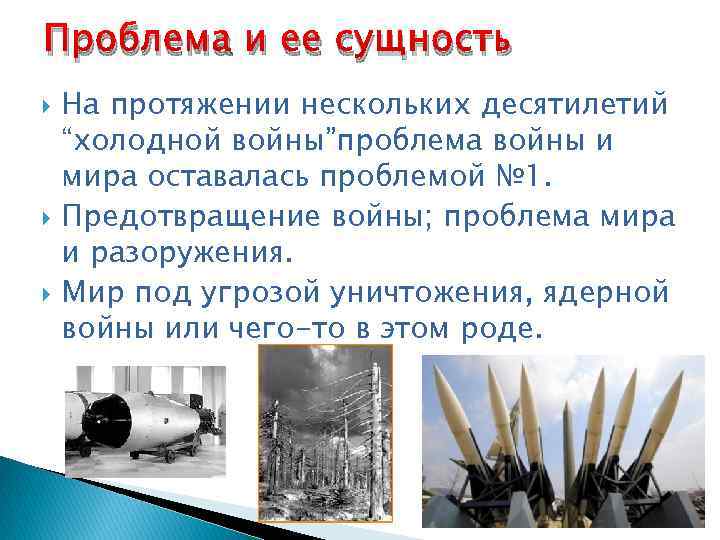 Проблема и ее сущность

На протяжении нескольких десятилетий “холодной войны”проблема войны и мира оставалась проблемой №1.

Предотвращение войны; проблема мира и разоружения.

Мир под угрозой уничтожения, ядерной войны или чего-то в этом роде.